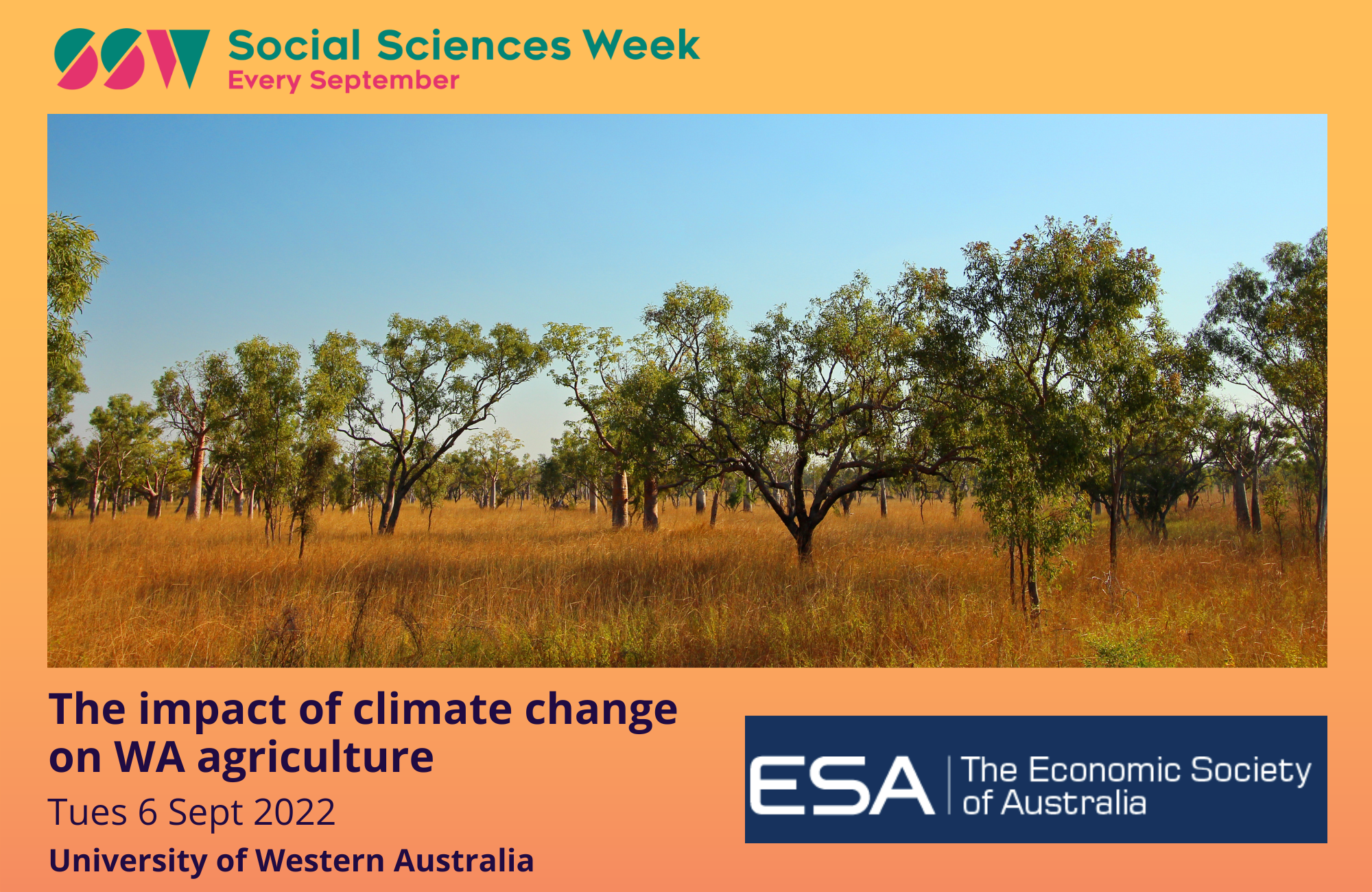 SSW Social Sciences Week
Every September

The impact of climate change on WA agriculture

Tues 6 Sept 2022

University of Western Australia

ESA The Economic Society of Australia